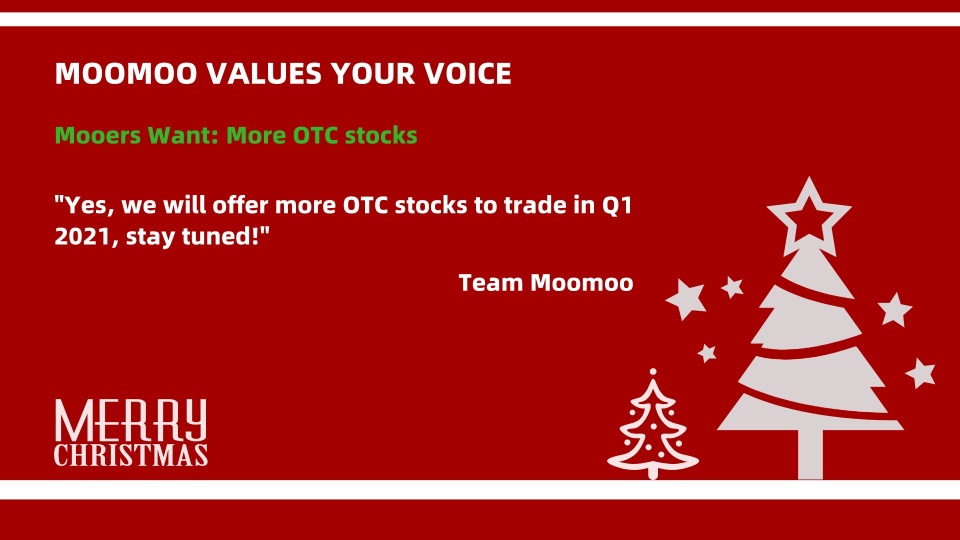 MOOMOO VALUES YOUR VOICE

Mooers Want: More OTC stocks

"Yes, we will offer more OTC stocks to trade in Q1 2021, stay tuned!"

Team Moomoo

MERRY
CHRISTMAS